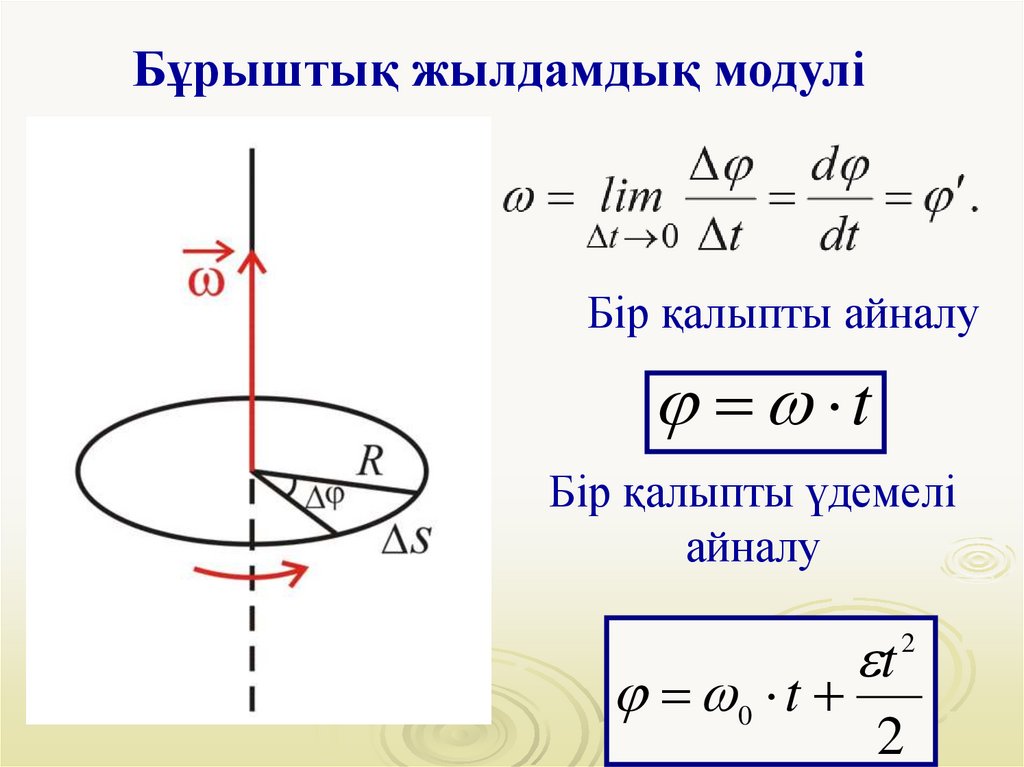 Бұрыштық жылдамдық модулі

$\vec{\omega}$

$R$

$\Delta\varphi$

$\Delta s$

$\omega = \lim_{\Delta t \to 0} \frac{\Delta\varphi}{\Delta t} = \frac{d\varphi}{dt} = \varphi'.$

Бір қалыпты айналу

$\varphi = \omega \cdot t$

Бір қалыпты үдемелі айналу

$\varphi = \omega_0 \cdot t + \frac{\varepsilon t^2}{2}$